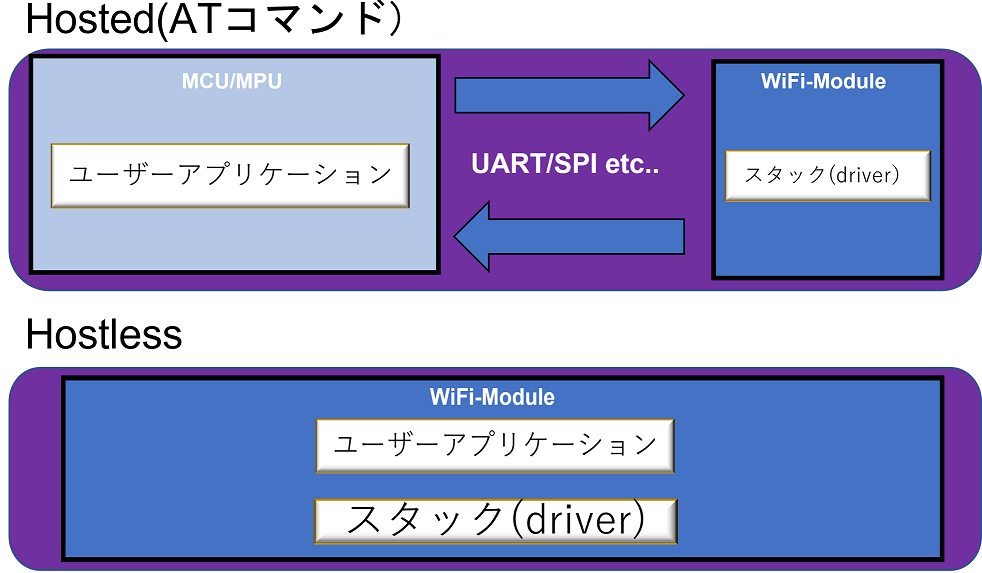 Hosted(ATコマンド)

MCU/MPU

ユーザーアプリケーション

UART/SPI etc..

WiFi-Module

スタック(driver)

Hostless

WiFi-Module

ユーザーアプリケーション

スタック(driver)